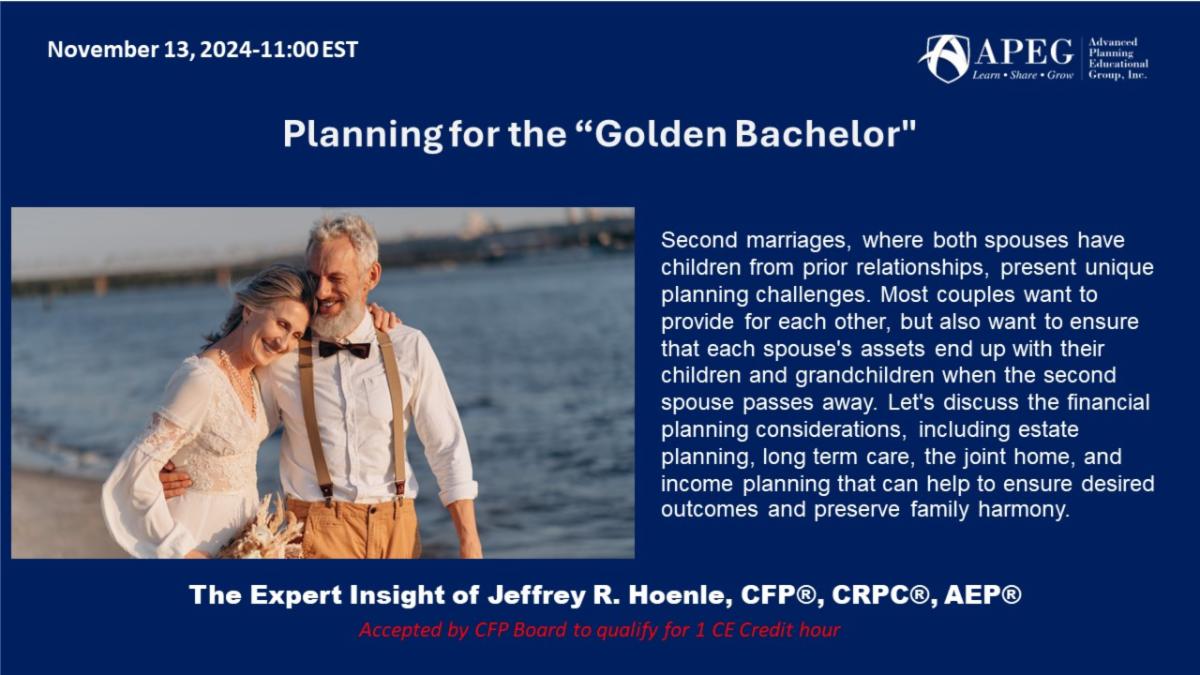 November 13, 2024-11:00 EST

APEG Learn • Share • Grow Advanced Planning Educational Group, Inc.

Planning for the “Golden Bachelor"

Second marriages, where both spouses have children from prior relationships, present unique planning challenges. Most couples want to provide for each other, but also want to ensure that each spouse's assets end up with their children and grandchildren when the second spouse passes away. Let's discuss the financial planning considerations, including estate planning, long term care, the joint home, and income planning that can help to ensure desired outcomes and preserve family harmony.

The Expert Insight of Jeffrey R. Hoenle, CFP®, CRPC®, AEP®

Accepted by CFP Board to qualify for 1 CE Credit hour